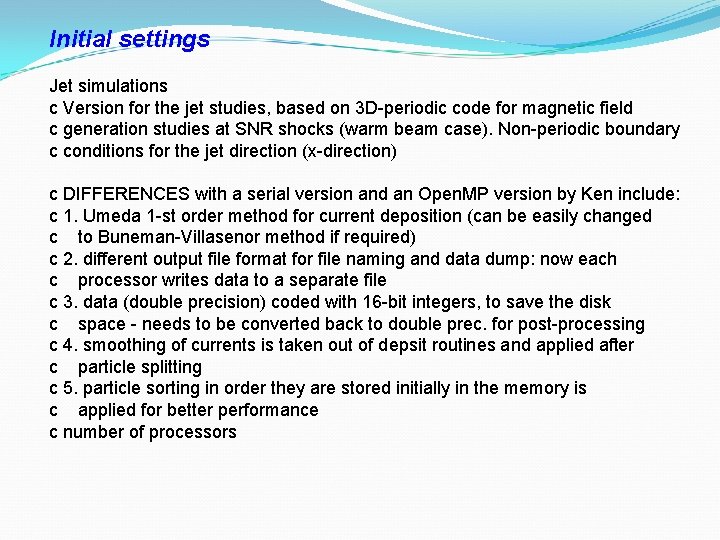 Initial settings

Jet simulations
c Version for the jet studies, based on 3D-periodic code for magnetic field
c generation studies at SNR shocks (warm beam case). Non-periodic boundary
c conditions for the jet direction (x-direction)

c DIFFERENCES with a serial version and an OpenMP version by Ken include:
c 1. Umeda 1-st order method for current deposition (can be easily changed
c to Buneman-Villasenor method if required)
c 2. different output file format for file naming and data dump: now each
c processor writes data to a separate file
c 3. data (double precision) coded with 16-bit integers, to save the disk
c space - needs to be converted back to double prec. for post-processing
c 4. smoothing of currents is taken out of depsit routines and applied after
c particle splitting
c 5. particle sorting in order they are stored initially in the memory is
c applied for better performance
c number of processors